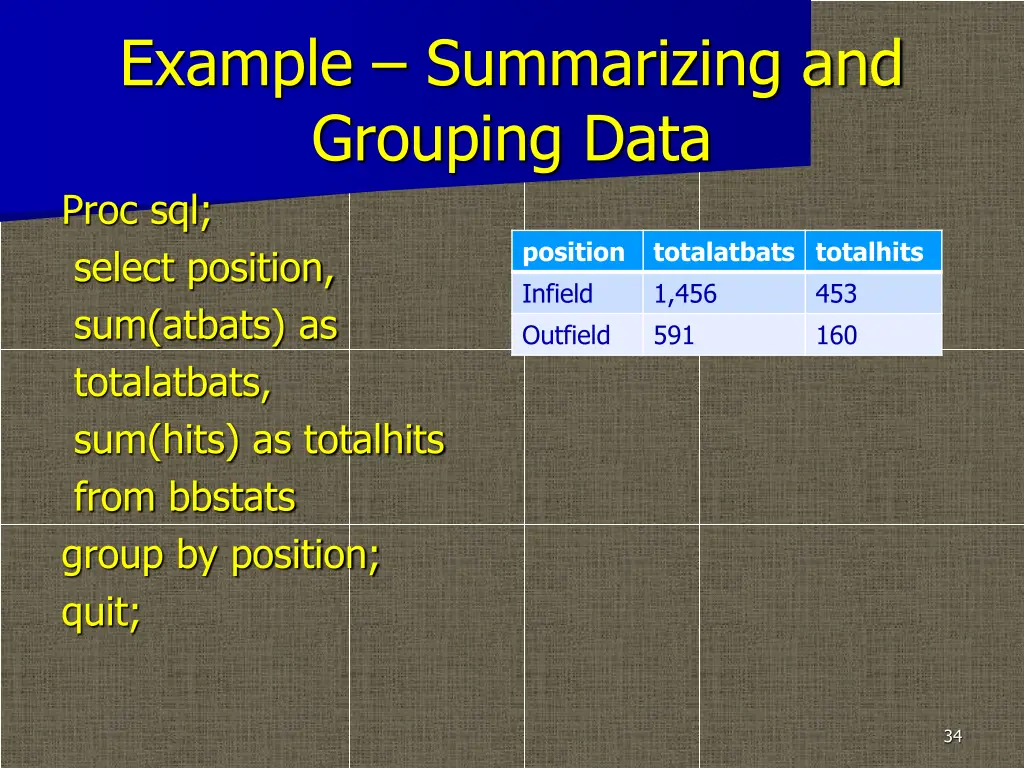 Example – Summarizing and Grouping Data

Proc sql;
select position,
sum(atbats) as
totalatbats,
sum(hits) as totalhits
from bbstats
group by position;
quit;

| position | totalatbats | totalhits |
|---|---|---|
| Infield | 1,456 | 453 |
| Outfield | 591 | 160 |

34